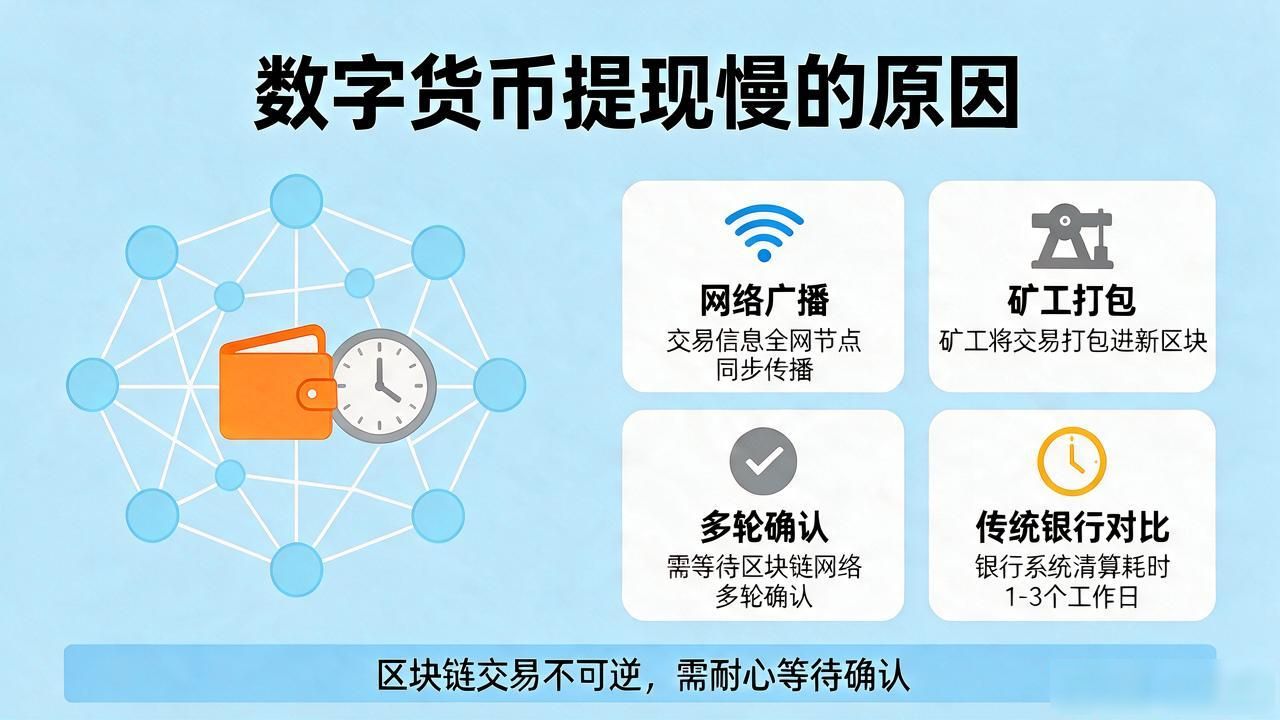 数字货币提现慢的原因

网络广播
交易信息全网节点同步传播

矿工打包
矿工将交易打包进新区块

多轮确认
需等待区块链网络多轮确认

传统银行对比
银行系统清算耗时1-3个工作日

区块链交易不可逆，需耐心等待确认